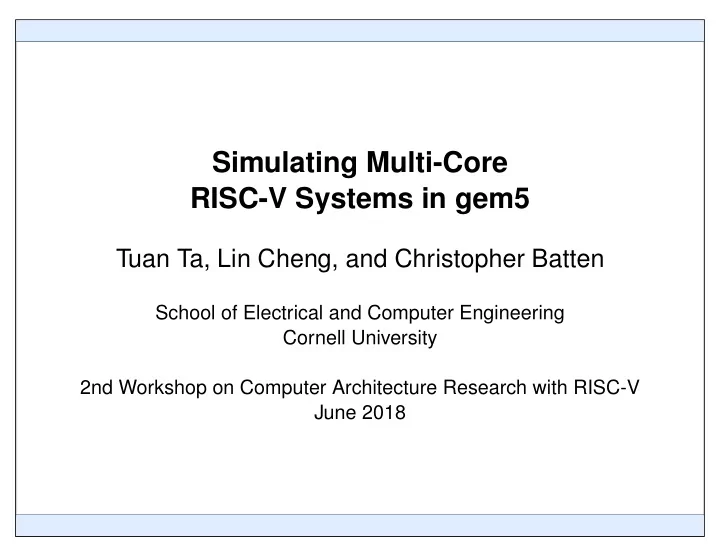 Simulating Multi-Core
RISC-V Systems in gem5

Tuan Ta, Lin Cheng, and Christopher Batten

School of Electrical and Computer Engineering
Cornell University

2nd Workshop on Computer Architecture Research with RISC-V
June 2018